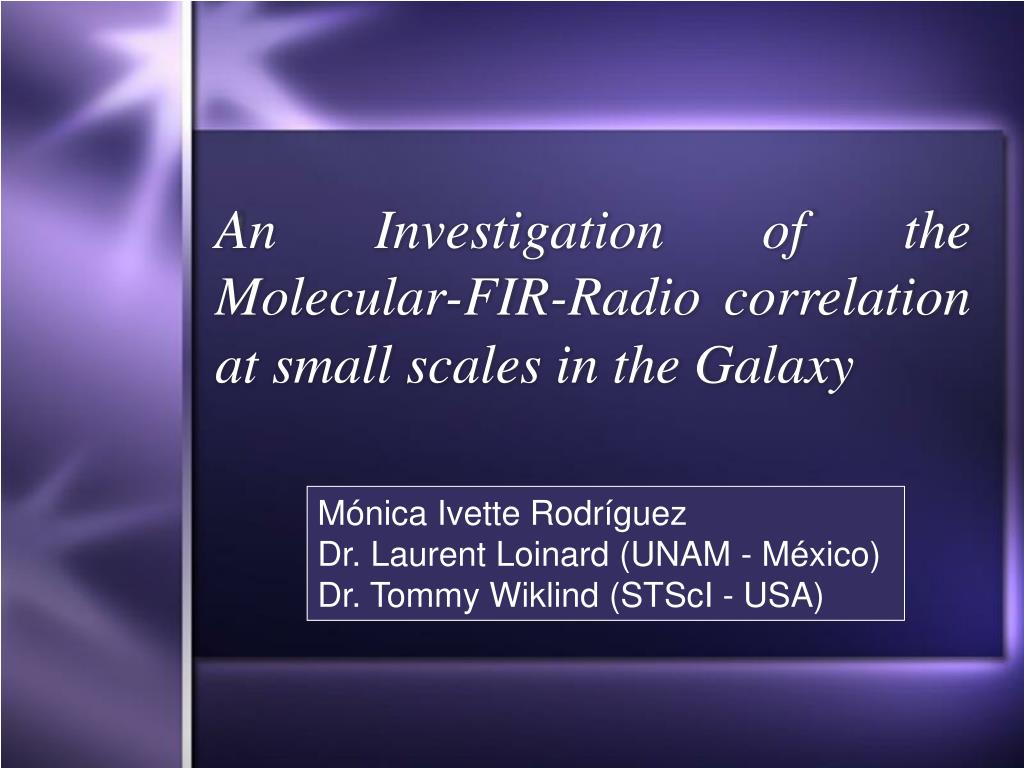 An Investigation of the Molecular-FIR-Radio correlation at small scales in the Galaxy

Mónica Ivette Rodríguez
Dr. Laurent Loinard (UNAM - México)
Dr. Tommy Wiklind (STScI - USA)